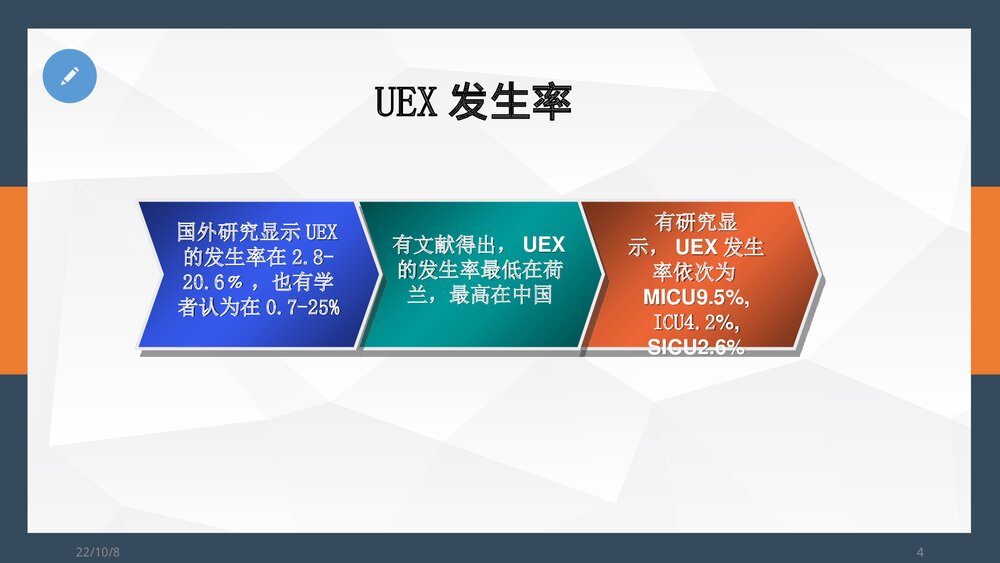 UEX 发生率

国外研究显示 UEX 的发生率在 2.8-20.6％，也有学者认为在 0.7-25%

有文献得出， UEX 的发生率最低在荷兰，最高在中国

有研究显示， UEX 发生率依次为 MICU9.5%, ICU4.2%, SICU2.6%

22/10/8

4